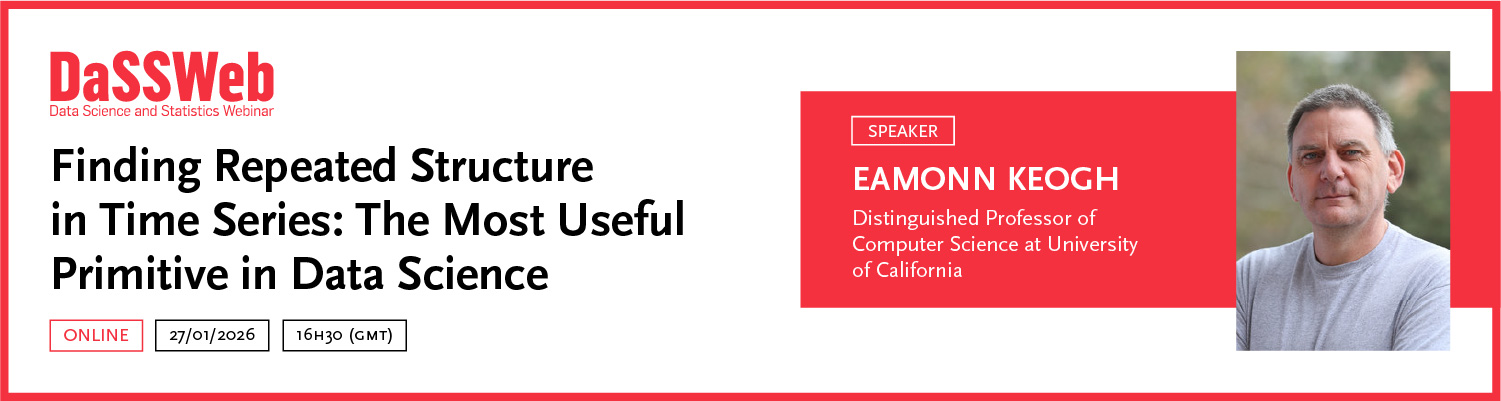 DaSSWeb
Data Science and Statistics Webinar

Finding Repeated Structure in Time Series: The Most Useful Primitive in Data Science

ONLINE 27/01/2026 16H30 (GMT)

SPEAKER

EAMONN KEOGH

Distinguished Professor of Computer Science at University of California